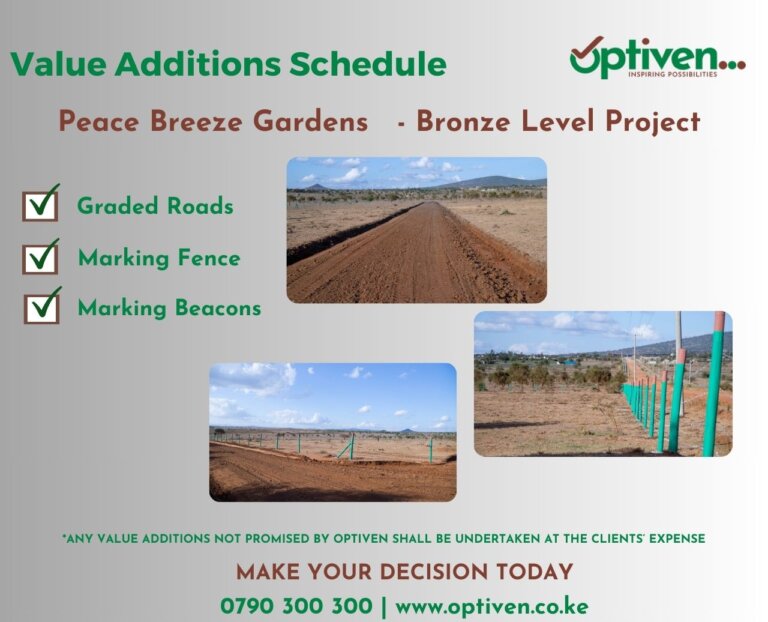 Value Additions Schedule

Optiven...
INSPIRING POSSIBILITIES

Peace Breeze Gardens - Bronze Level Project

Graded Roads

Marking Fence

Marking Beacons

*ANY VALUE ADDITIONS NOT PROMISED BY OPTIVEN SHALL BE UNDERTAKEN AT THE CLIENTS' EXPENSE

MAKE YOUR DECISION TODAY

0790 300 300 | www.optiven.co.ke